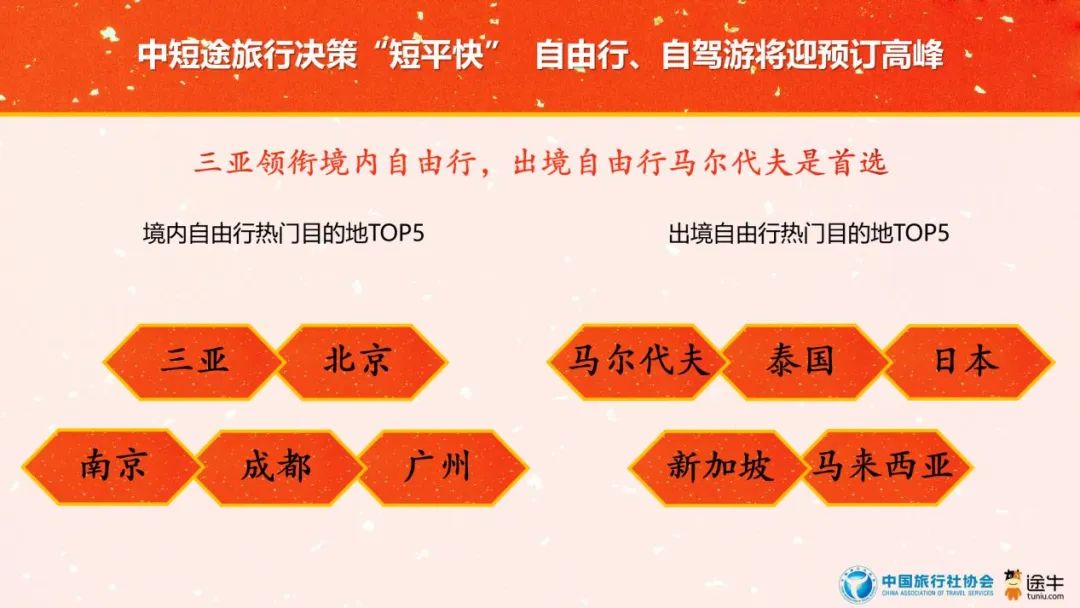 中短途旅行决策“短平快” 自由行、自驾游将迎预订高峰

三亚领衔境内自由行，出境自由行马尔代夫是首选

境内自由行热门目的地TOP5

三亚
北京
南京
成都
广州

出境自由行热门目的地TOP5

马尔代夫
泰国
日本
新加坡
马来西亚

中国旅行社协会
CHINA ASSOCIATION OF TRAVEL SERVICES
途牛
tuniu.com